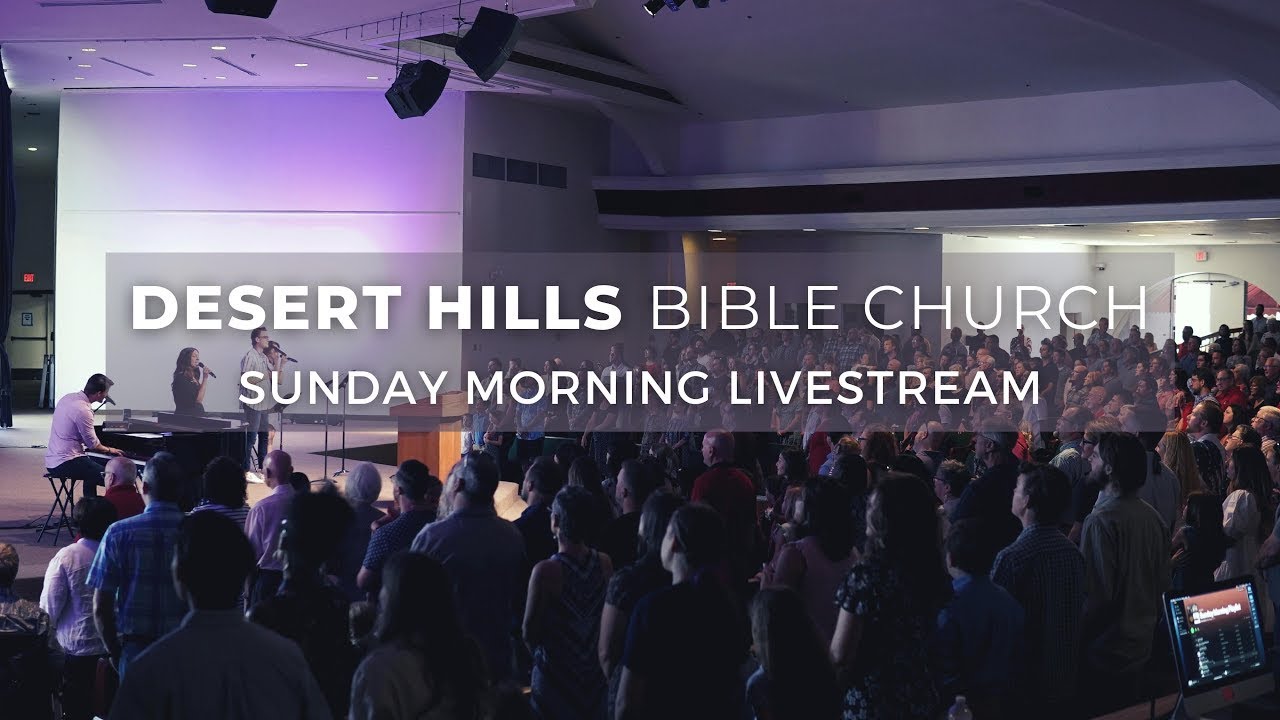 DESERT HILLS BIBLE CHURCH
SUNDAY MORNING LIVESTREAM